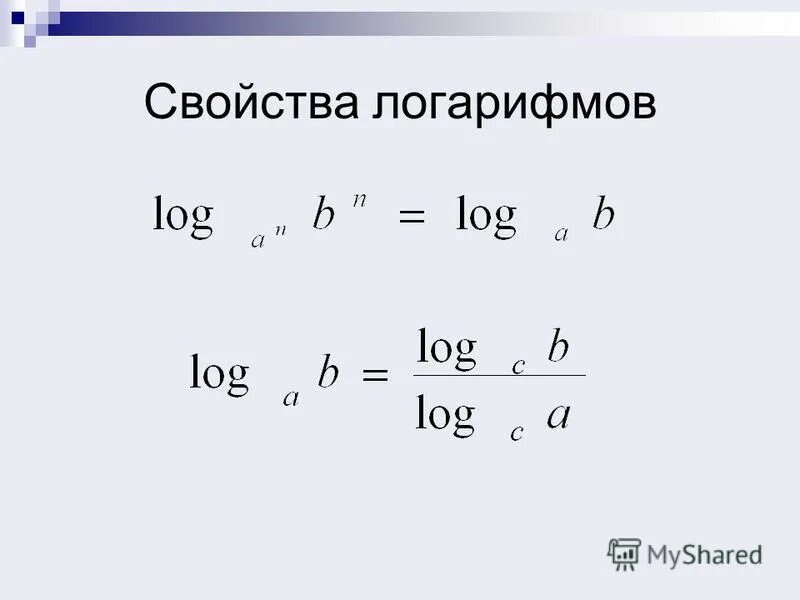 Свойства логарифмов

$\log_{a^n} b^n = \log_a b$

$\log_a b = \frac{\log_c b}{\log_c a}$

MyShared